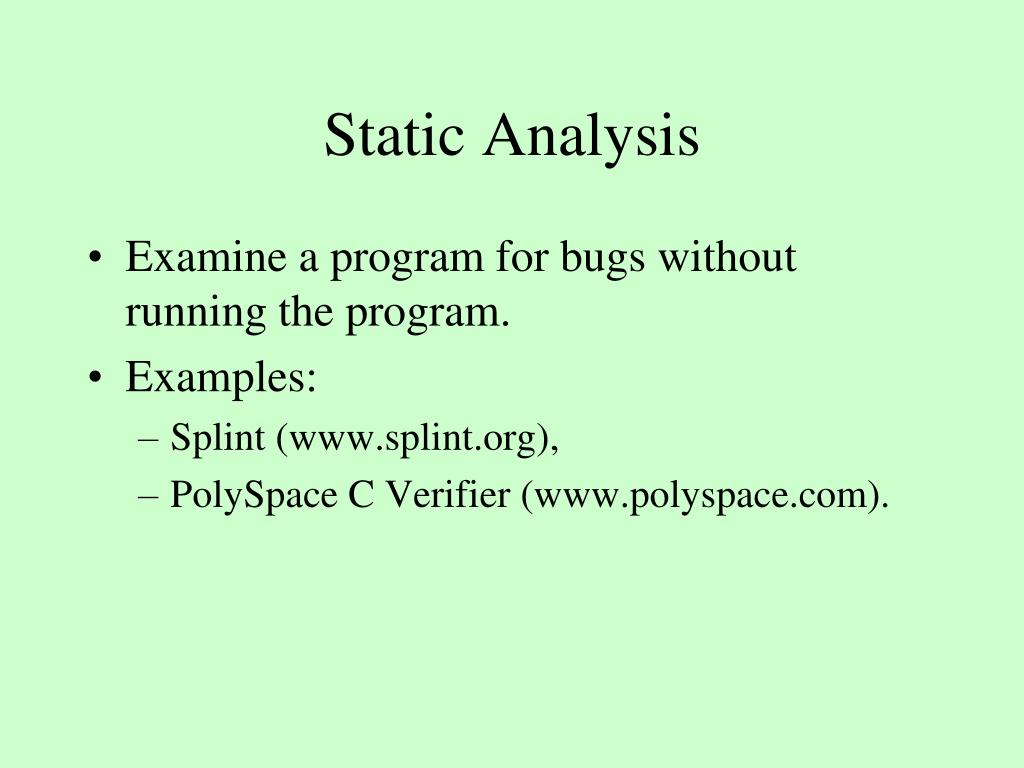 Static Analysis

• Examine a program for bugs without running the program.
• Examples:
– Splint (www.splint.org),
– PolySpace C Verifier (www.polyspace.com).